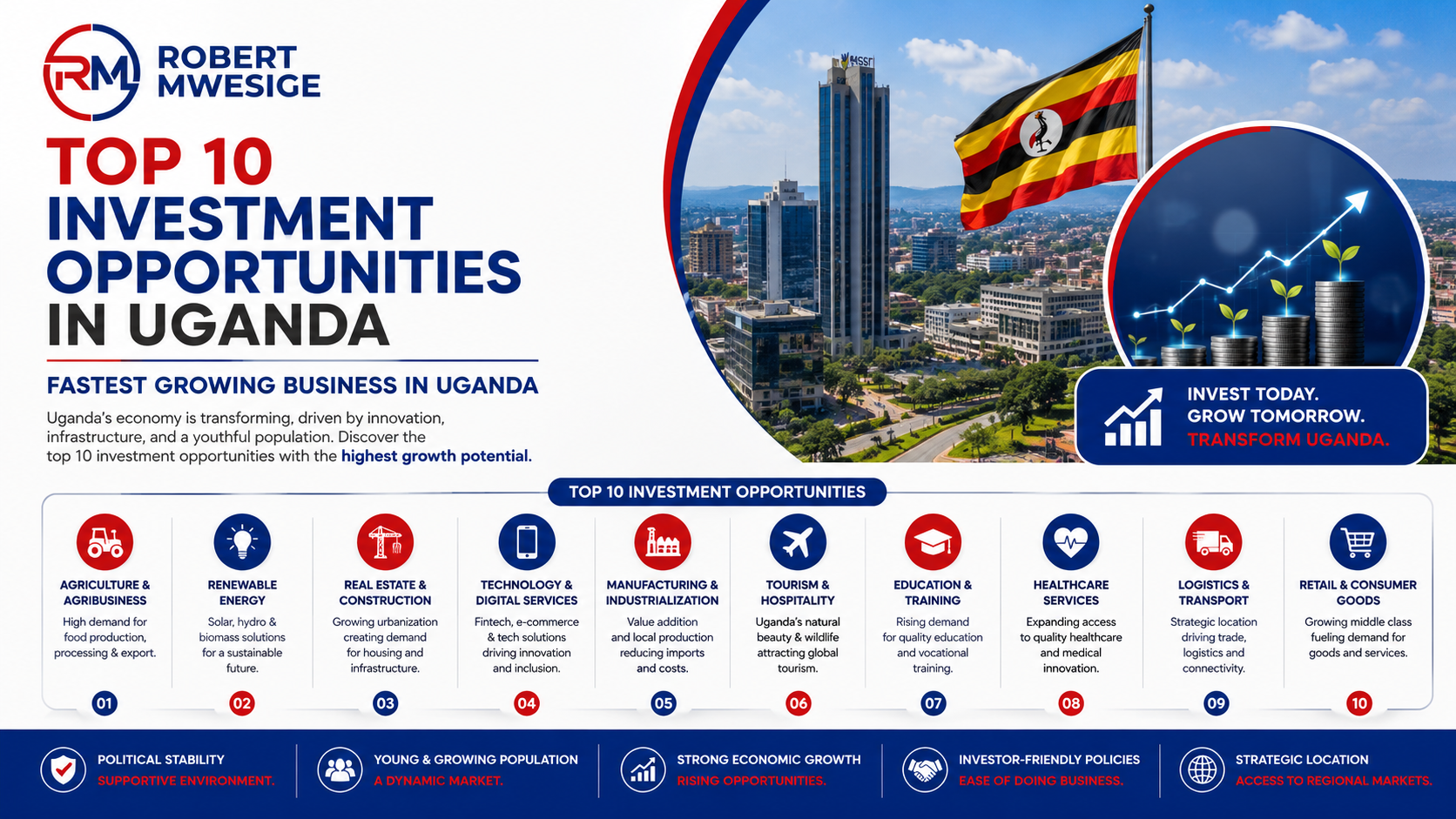 RM ROBERT MWESIGE

TOP 10 INVESTMENT OPPORTUNITIES IN UGANDA

FASTEST GROWING BUSINESS IN UGANDA

Uganda's economy is transforming, driven by innovation, infrastructure, and a youthful population. Discover the top 10 investment opportunities with the highest growth potential.

NSSF

INVEST TODAY. GROW TOMORROW. TRANSFORM UGANDA.

TOP 10 INVESTMENT OPPORTUNITIES

AGRICULTURE & AGRIBUSINESS
High demand for food production, processing & export.
01

RENEWABLE ENERGY
Solar, hydro & biomass solutions for a sustainable future.
02

REAL ESTATE & CONSTRUCTION
Growing urbanization creating demand for housing and infrastructure.
03

TECHNOLOGY & DIGITAL SERVICES
Fintech, e-commerce & tech solutions driving innovation and inclusion.
04

MANUFACTURING & INDUSTRIALIZATION
Value addition and local production reducing imports and costs.
05

TOURISM & HOSPITALITY
Uganda's natural beauty & wildlife attracting global tourism.
06

EDUCATION & TRAINING
Rising demand for quality education and vocational training.
07

HEALTHCARE SERVICES
Expanding access to quality healthcare and medical innovation.
08

LOGISTICS & TRANSPORT
Strategic location driving trade, logistics and connectivity.
09

RETAIL & CONSUMER GOODS
Growing middle class fueling demand for goods and services.
10

POLITICAL STABILITY
SUPPORTIVE ENVIRONMENT.

YOUNG & GROWING POPULATION
A DYNAMIC MARKET.

STRONG ECONOMIC GROWTH
RISING OPPORTUNITIES.

INVESTOR-FRIENDLY POLICIES
EASE OF DOING BUSINESS.

STRATEGIC LOCATION
ACCESS TO REGIONAL MARKETS.